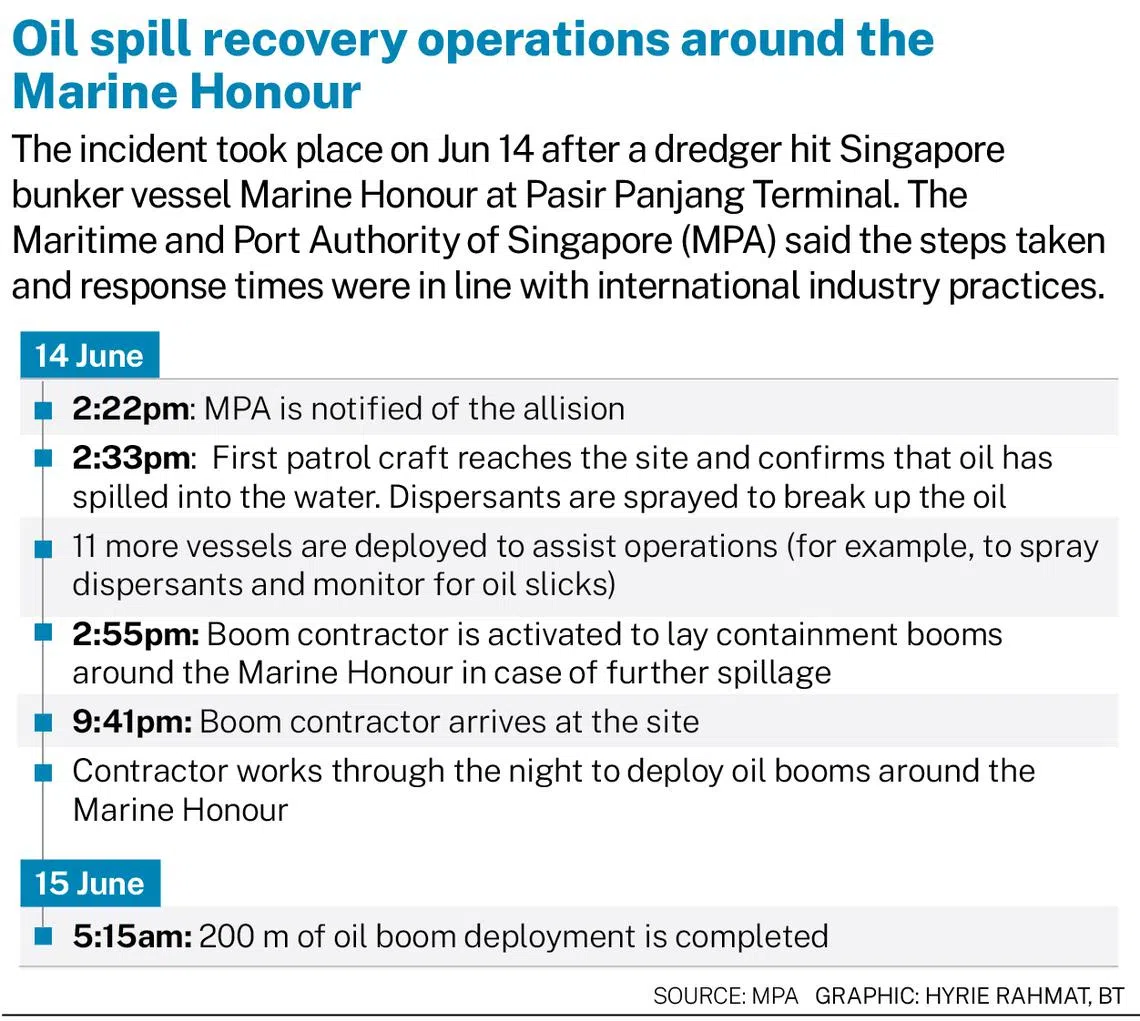 Oil spill recovery operations around the Marine Honour

The incident took place on Jun 14 after a dredger hit Singapore bunker vessel Marine Honour at Pasir Panjang Terminal. The Maritime and Port Authority of Singapore (MPA) said the steps taken and response times were in line with international industry practices.

14 June

2:22pm: MPA is notified of the allision

2:33pm: First patrol craft reaches the site and confirms that oil has spilled into the water. Dispersants are sprayed to break up the oil

11 more vessels are deployed to assist operations (for example, to spray dispersants and monitor for oil slicks)

2:55pm: Boom contractor is activated to lay containment booms around the Marine Honour in case of further spillage

9:41pm: Boom contractor arrives at the site

Contractor works through the night to deploy oil booms around the Marine Honour

15 June

5:15am: 200 m of oil boom deployment is completed

SOURCE: MPA GRAPHIC: HYRIE RAHMAT, BT